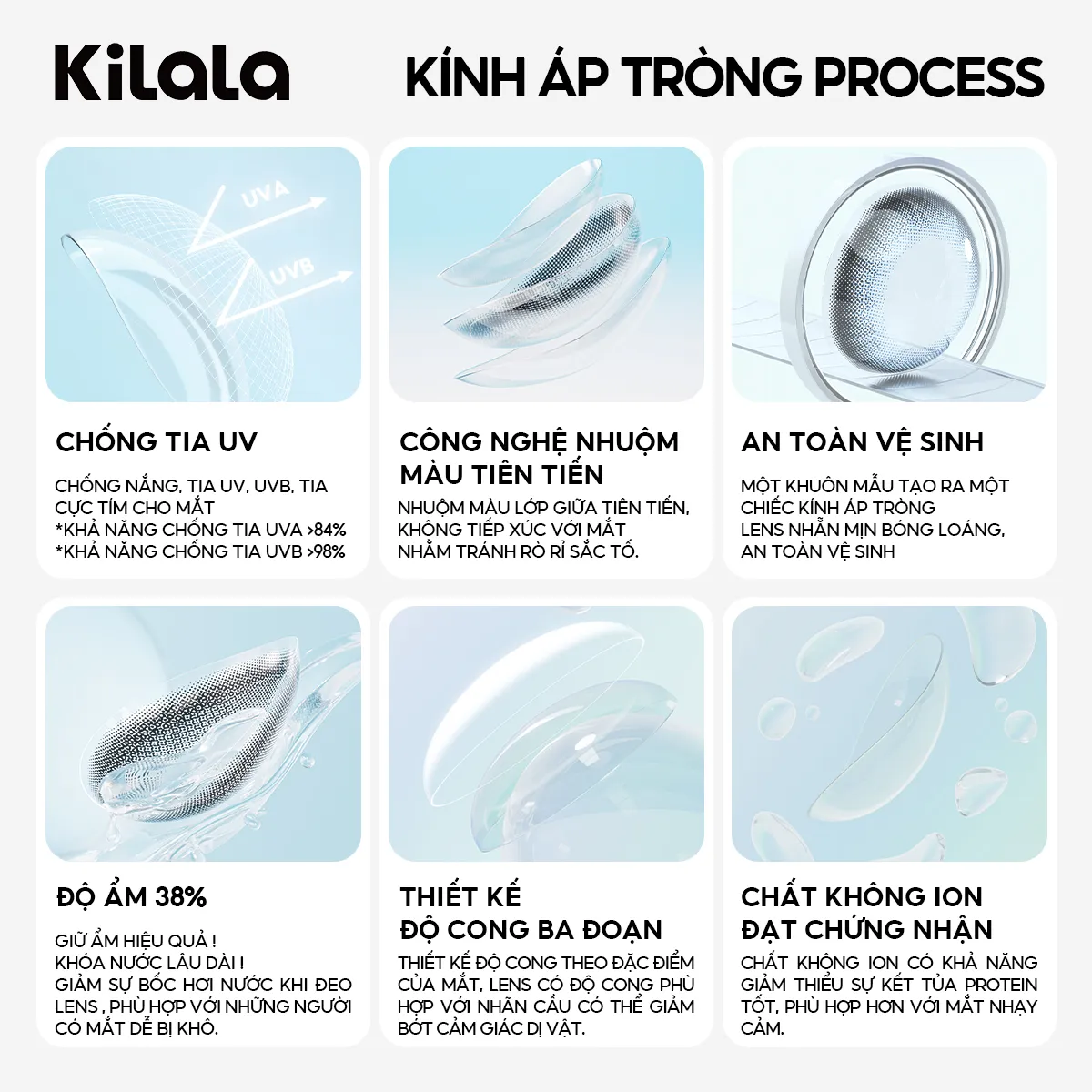 KiLaLa

KÍNH ÁP TRÒNG PROCESS

UVA

UVB

CHỐNG TIA UV

CHỐNG NẮNG, TIA UV, UVB, TIA CỰC TÍM CHO MẮT
*KHẢ NĂNG CHỐNG TIA UVA >84%
*KHẢ NĂNG CHỐNG TIA UVB >98%

CÔNG NGHỆ NHUỘM MÀU TIÊN TIẾN

NHUỘM MÀU LỚP GIỮA TIÊN TIẾN, KHÔNG TIẾP XÚC VỚI MẮT NHẰM TRÁNH RÒ RỈ SẮC TỐ.

AN TOÀN VỆ SINH

MỘT KHUÔN MẪU TẠO RA MỘT CHIẾC KÍNH ÁP TRÒNG
LENS NHẴN MỊN BÓNG LOÁNG, AN TOÀN VỆ SINH

ĐỘ ẨM 38%

GIỮ ẨM HIỆU QUẢ !
KHÓA NƯỚC LÂU DÀI !
GIẢM SỰ BỐC HƠI NƯỚC KHI ĐEO LENS , PHÙ HỢP VỚI NHỮNG NGƯỜI CÓ MẮT DỄ BỊ KHÔ.

THIẾT KẾ ĐỘ CONG BA ĐOẠN

THIẾT KẾ ĐỘ CONG THEO ĐẶC ĐIỂM CỦA MẮT, LENS CÓ ĐỘ CONG PHÙ HỢP VỚI NHÃN CẦU CÓ THỂ GIẢM BỚT CẢM GIÁC DỊ VẬT.

CHẤT KHÔNG ION ĐẠT CHỨNG NHẬN

CHẤT KHÔNG ION CÓ KHẢ NĂNG GIẢM THIỂU SỰ KẾT TỦA PROTEIN TỐT, PHÙ HỢP HƠN VỚI MẮT NHẠY CẢM.